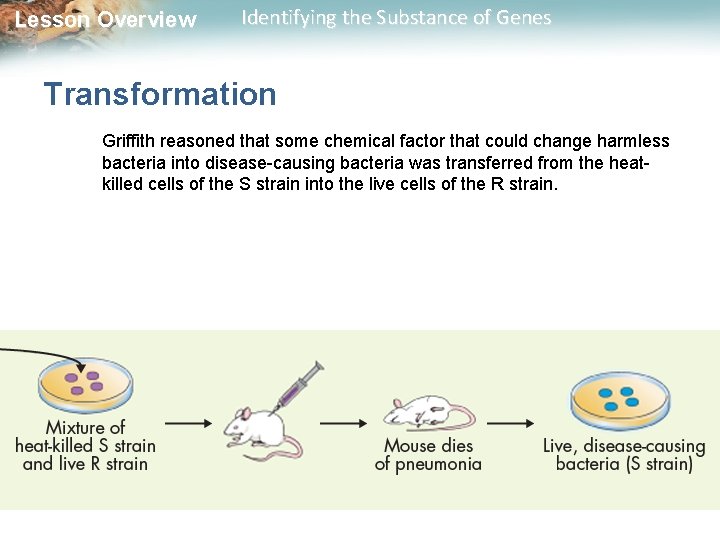 Lesson Overview Identifying the Substance of Genes

Transformation

Griffith reasoned that some chemical factor that could change harmless bacteria into disease-causing bacteria was transferred from the heat-killed cells of the S strain into the live cells of the R strain.

Mixture of heat-killed S strain and live R strain

Mouse dies of pneumonia

Live, disease-causing bacteria (S strain)